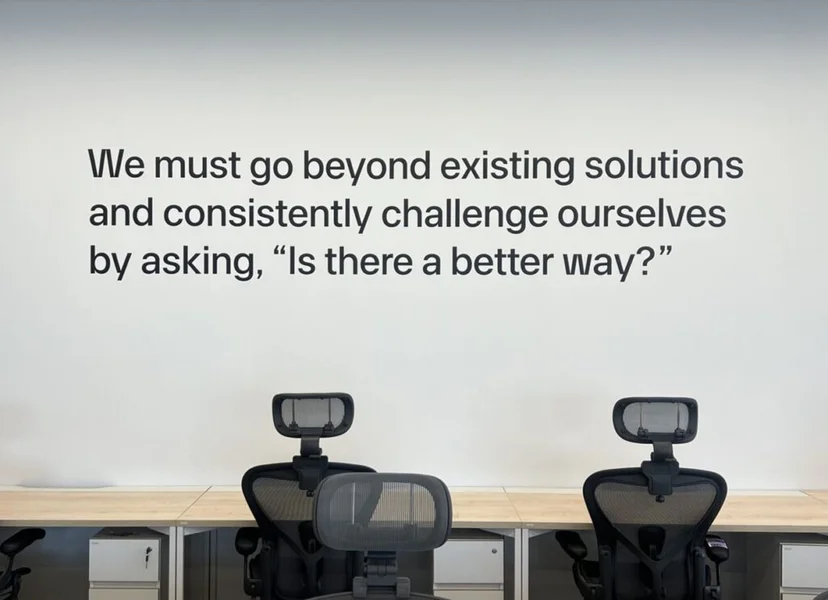 We must go beyond existing solutions and consistently challenge ourselves by asking, “Is there a better way?”